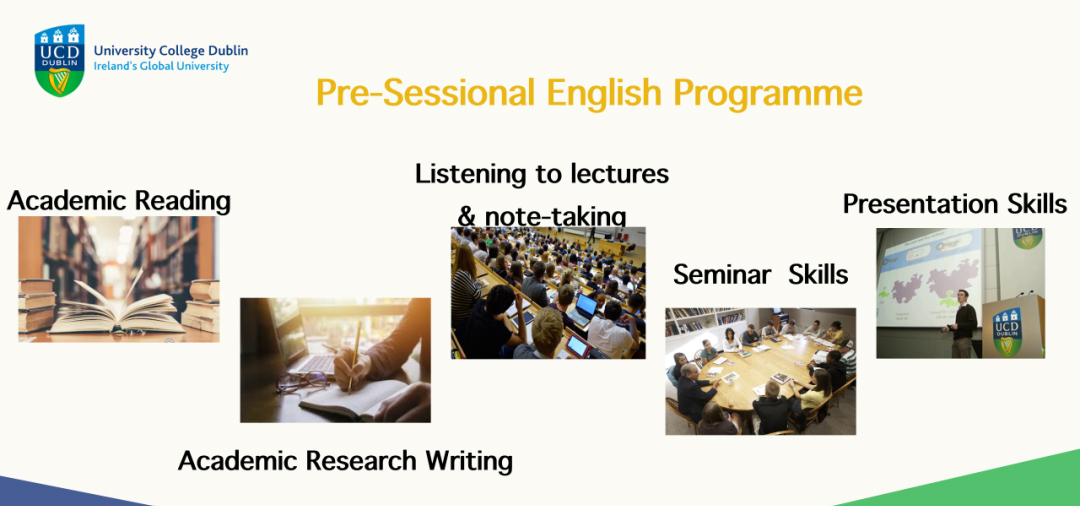 UCD DUBLIN
University College Dublin
Ireland's Global University

Pre-Sessional English Programme

Academic Reading

Listening to lectures & note-taking

Presentation Skills

Seminar Skills

UCD DUBLIN

Academic Research Writing